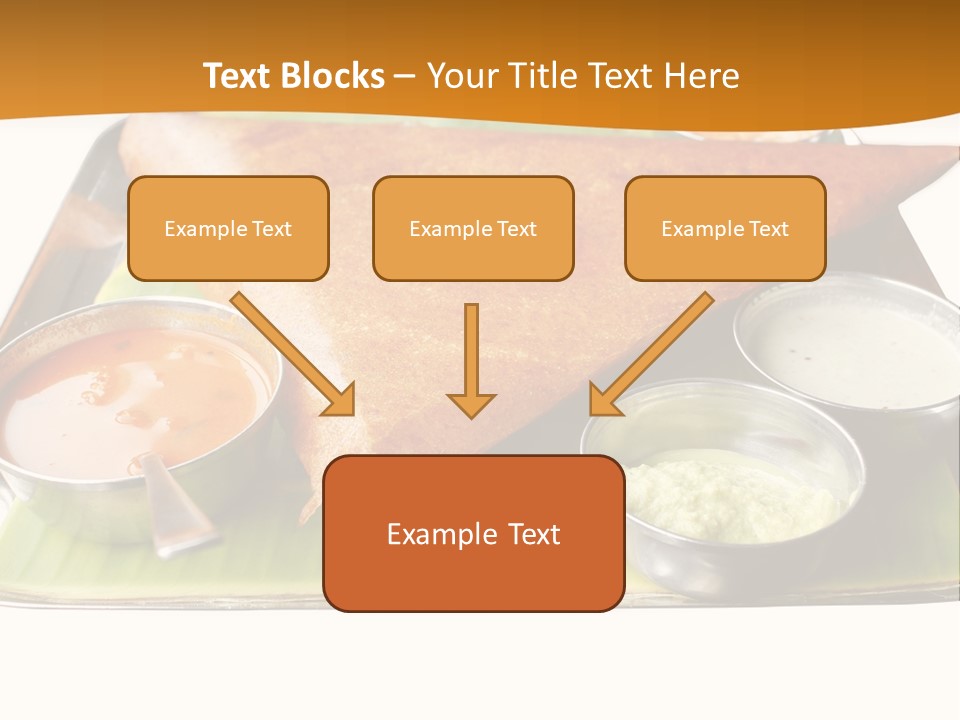 Text Blocks – Your Title Text Here

Example Text

Example Text

Example Text

Example Text